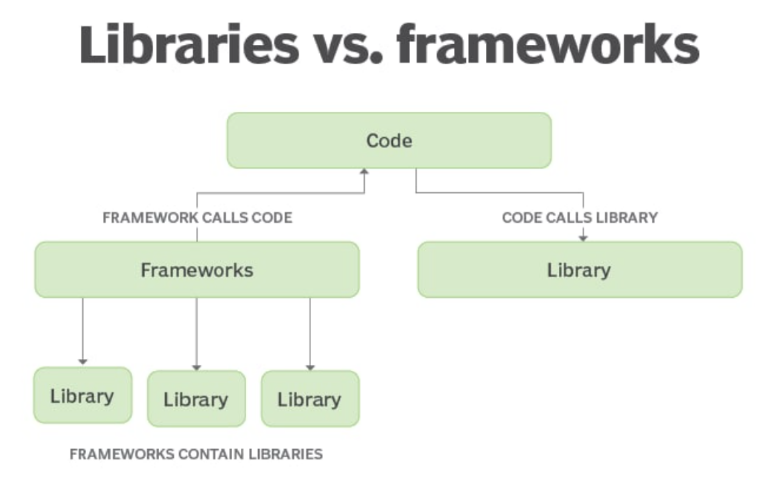 Libraries vs. frameworks

Code

FRAMEWORK CALLS CODE

CODE CALLS LIBRARY

Frameworks

Library

Library

Library

Library

FRAMEWORKS CONTAIN LIBRARIES